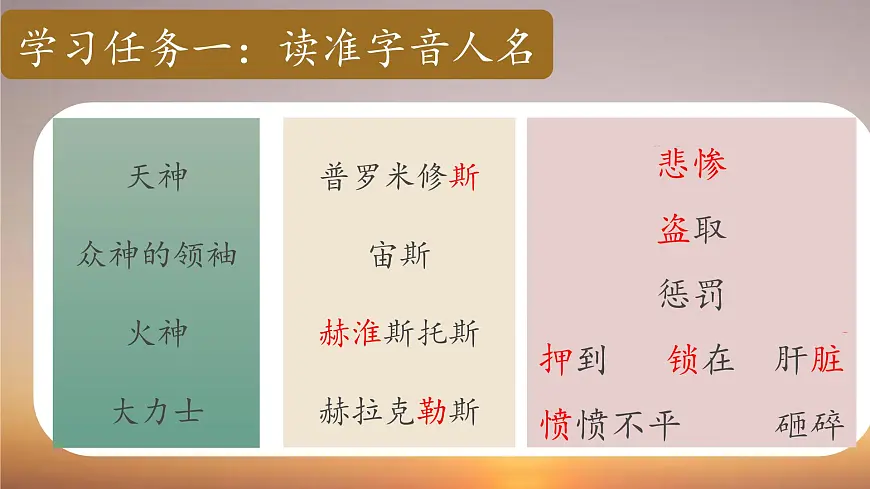 学习任务一：读准字音人名

天神

众神的领袖

火神

大力士

普罗米修斯

宙斯

赫淮斯托斯

赫拉克勒斯

悲惨

盗取

惩罚

押到 锁在 肝脏

愤愤不平 砸碎